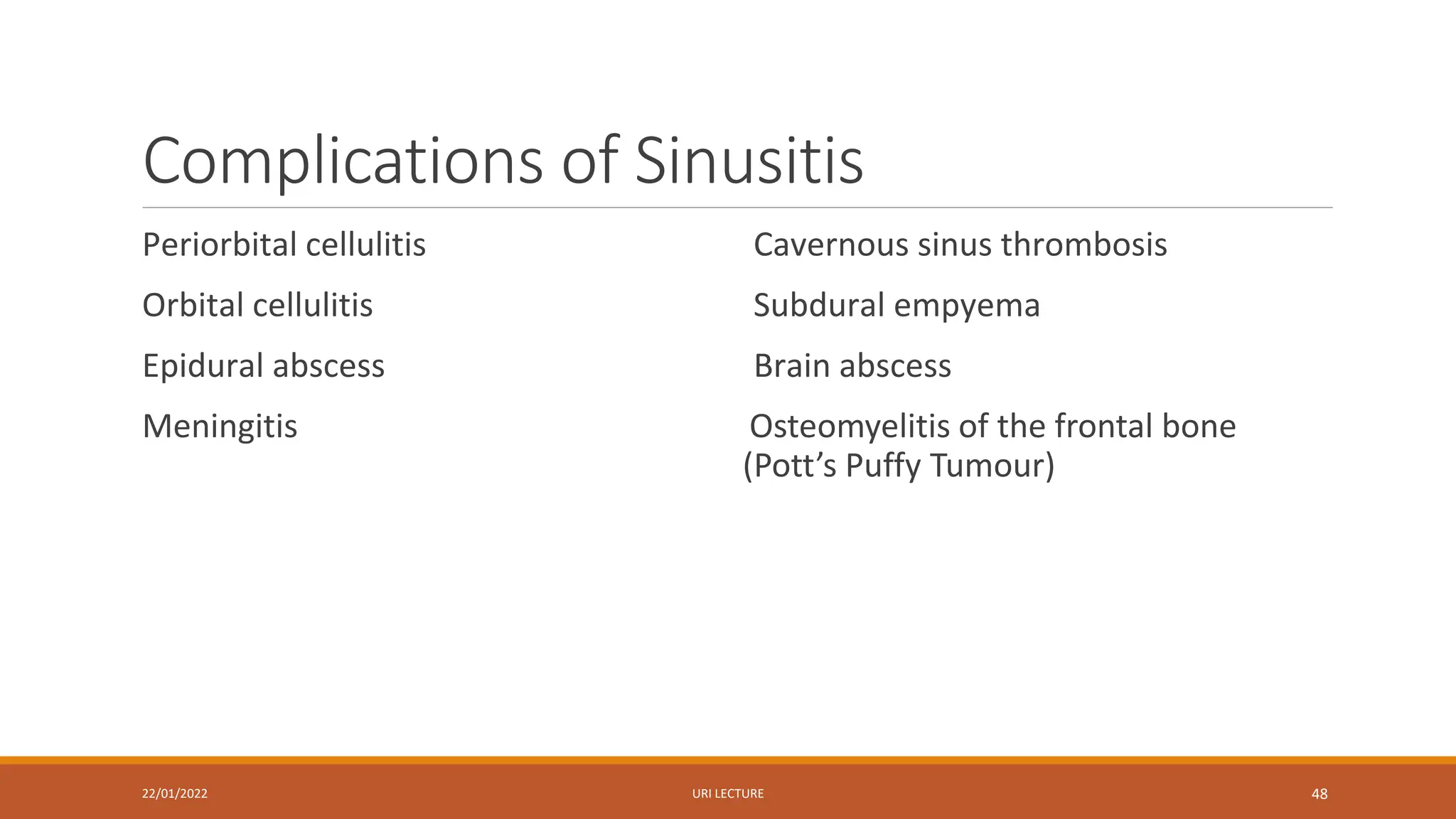 Complications of Sinusitis

Periorbital cellulitis

Orbital cellulitis

Epidural abscess

Meningitis

Cavernous sinus thrombosis

Subdural empyema

Brain abscess

Osteomyelitis of the frontal bone (Pott’s Puffy Tumour)

22/01/2022

URI LECTURE

48